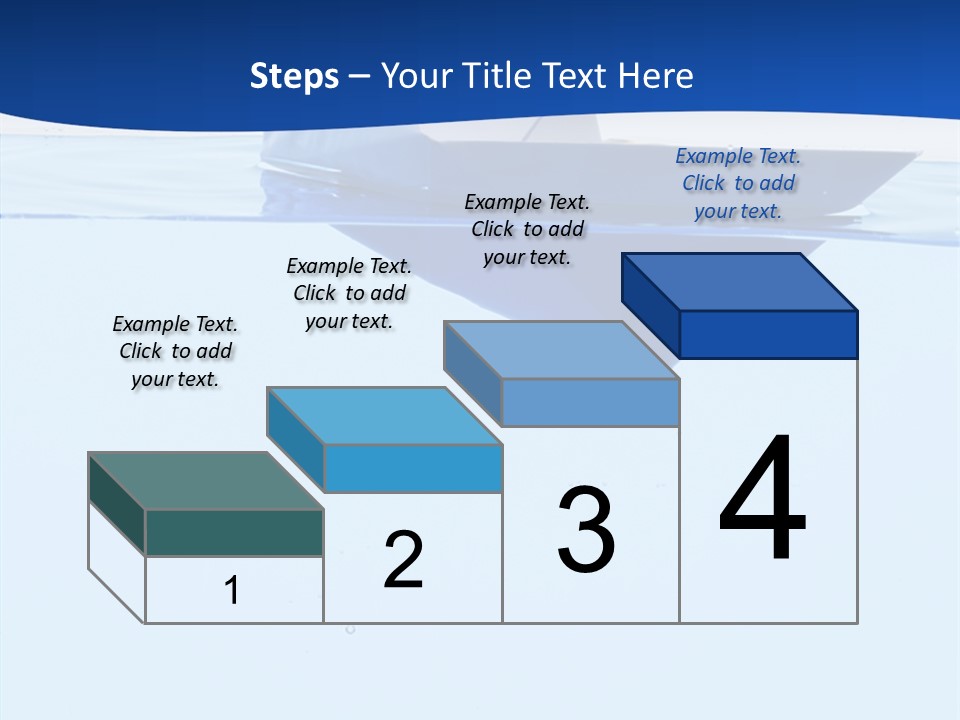 Steps – Your Title Text Here

Example Text. Click to add your text.

Example Text. Click to add your text.

Example Text. Click to add your text.

Example Text. Click to add your text.

1

2

3

4